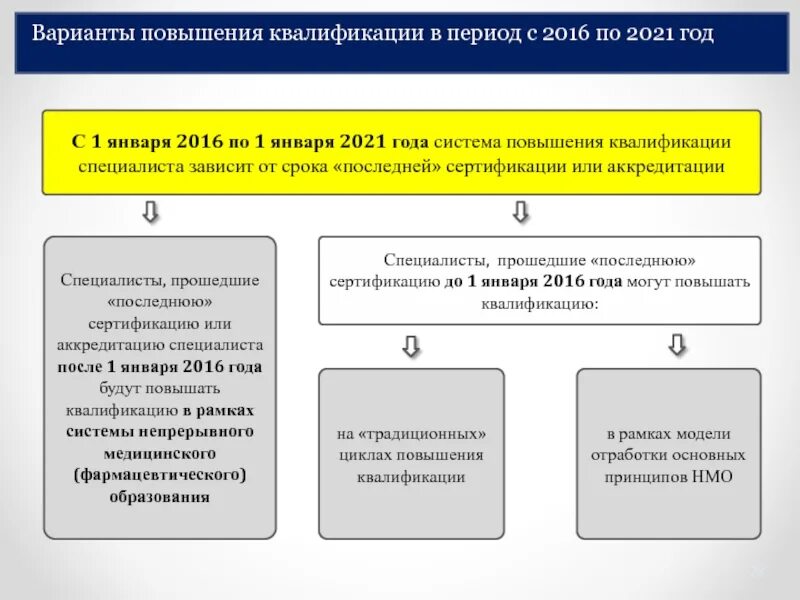 Варианты повышения квалификации в период с 2016 по 2021 год

С 1 января 2016 по 1 января 2021 года система повышения квалификации специалиста зависит от срока «последней» сертификации или аккредитации

Специалисты, прошедшие «последнюю» сертификацию или аккредитацию специалиста после 1 января 2016 года будут повышать квалификацию в рамках системы непрерывного медицинского (фармацевтического) образования

Специалисты, прошедшие «последнюю» сертификацию до 1 января 2016 года могут повышать квалификацию:

на «традиционных» циклах повышения квалификации

в рамках модели отработки основных принципов НМО